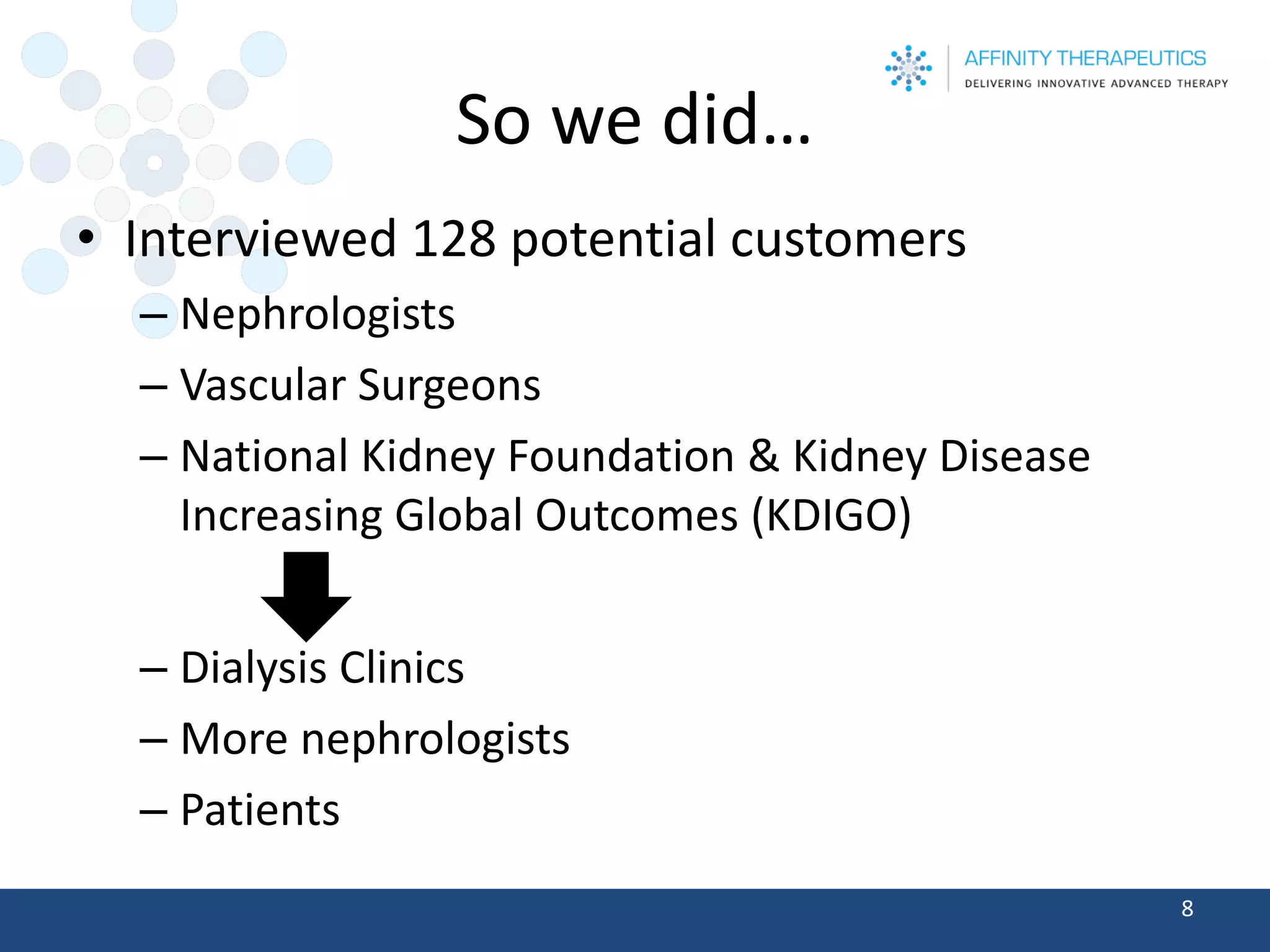 AFFINITY THERAPEUTICS
DELIVERING INNOVATIVE ADVANCED THERAPY

So we did…

• Interviewed 128 potential customers
– Nephrologists
– Vascular Surgeons
– National Kidney Foundation & Kidney Disease Increasing Global Outcomes (KDIGO)
– Dialysis Clinics
– More nephrologists
– Patients

8